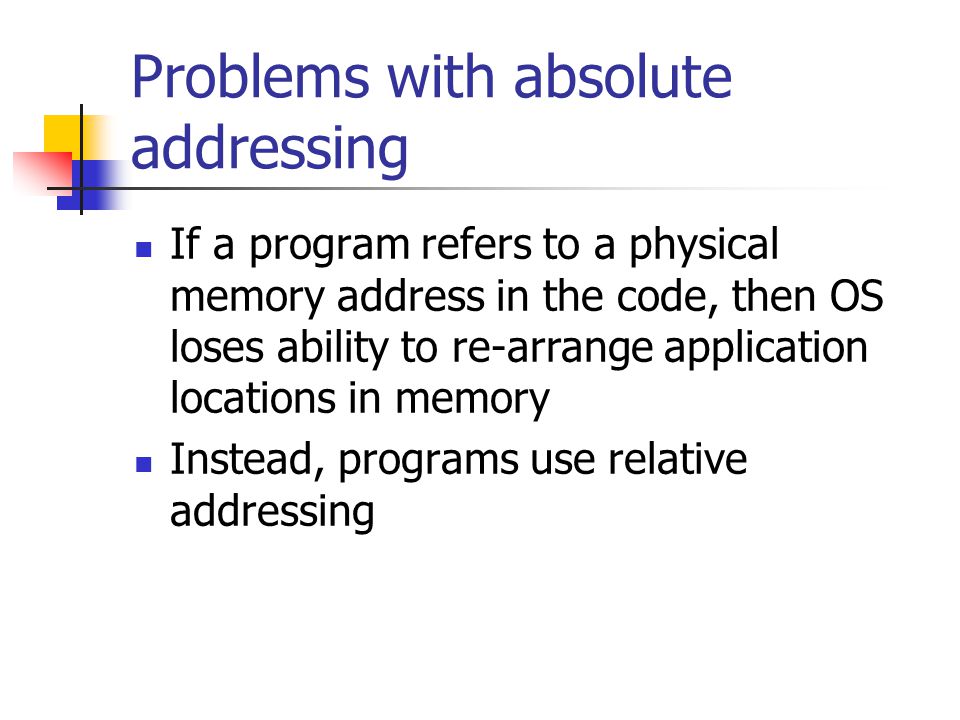 Problems with absolute addressing

If a program refers to a physical memory address in the code, then OS loses ability to re-arrange application locations in memory

Instead, programs use relative addressing